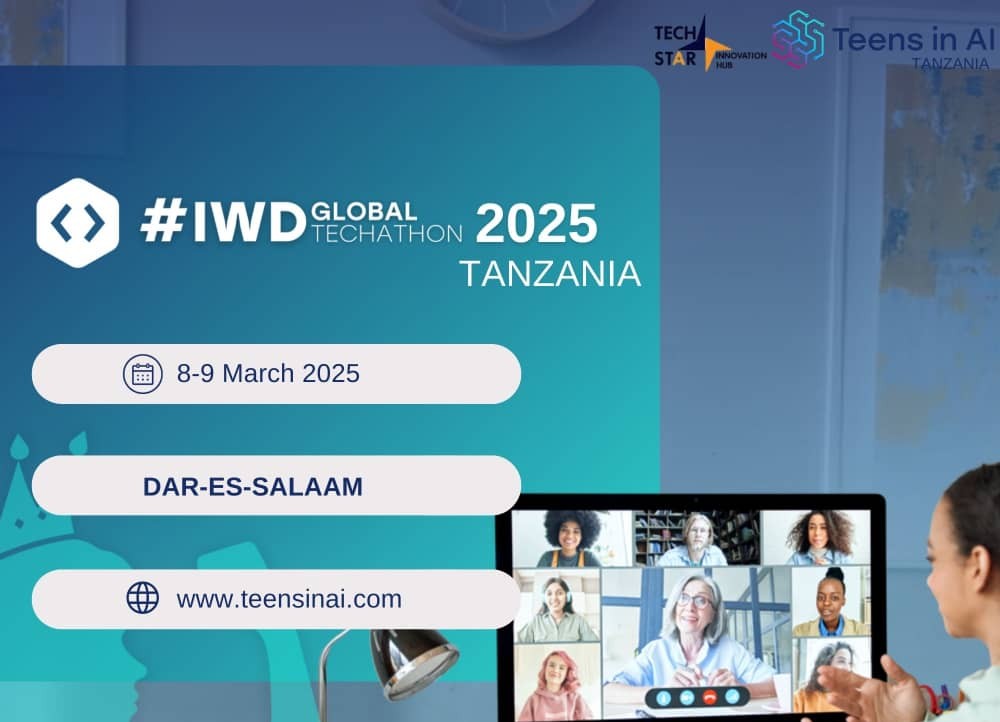 TECH STAR INNOVATION HUB

Teens in AI TANZANIA

#IWD GLOBAL TECHATHON 2025 TANZANIA

8-9 March 2025

DAR-ES-SALAAM

www.teensinai.com